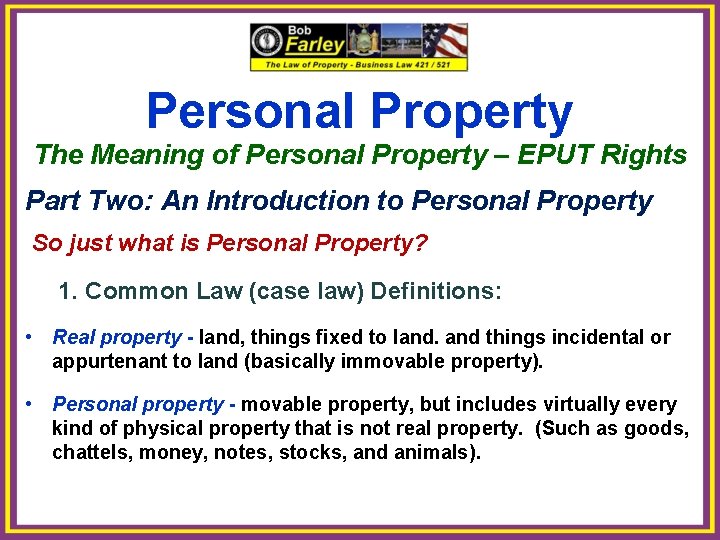 Bob
Farley
The Law of Property - Business Law 421 / 521

Personal Property

The Meaning of Personal Property – EPUT Rights

Part Two: An Introduction to Personal Property

So just what is Personal Property?

1. Common Law (case law) Definitions:

• Real property - land, things fixed to land. and things incidental or appurtenant to land (basically immovable property).

• Personal property - movable property, but includes virtually every kind of physical property that is not real property. (Such as goods, chattels, money, notes, stocks, and animals).